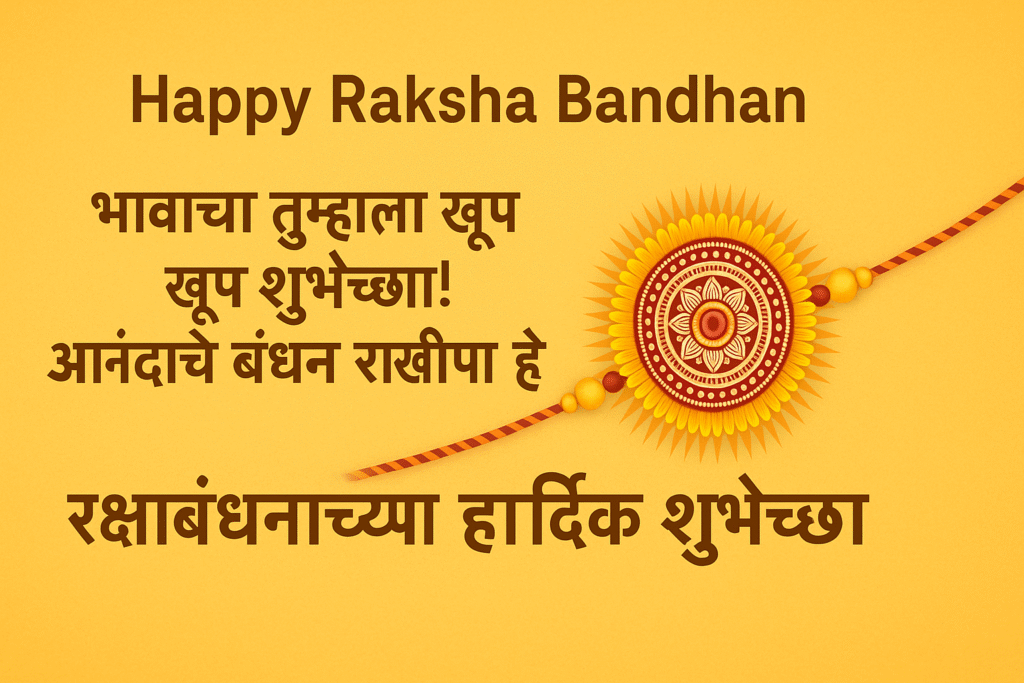 Happy Raksha Bandhan

भावाचा तुम्हाला खूप खूप शुभेच्छा! आनंदाचे बंधन राखीपा हे

रक्षाबंधनाच्या हार्दिक शुभेच्छा